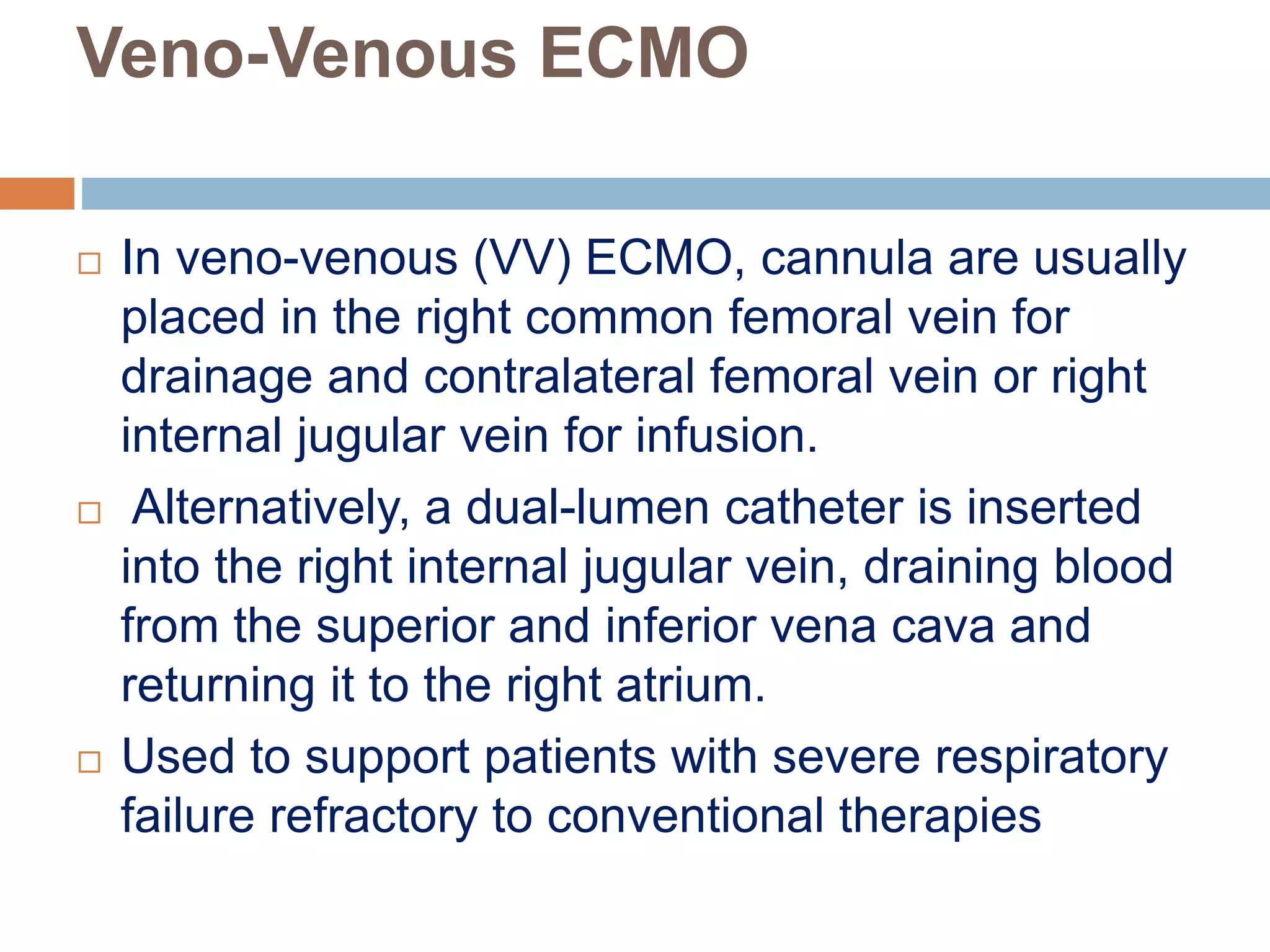 Veno-Venous ECMO

□ In veno-venous (VV) ECMO, cannula are usually placed in the right common femoral vein for drainage and contralateral femoral vein or right internal jugular vein for infusion.

□ Alternatively, a dual-lumen catheter is inserted into the right internal jugular vein, draining blood from the superior and inferior vena cava and returning it to the right atrium.

□ Used to support patients with severe respiratory failure refractory to conventional therapies